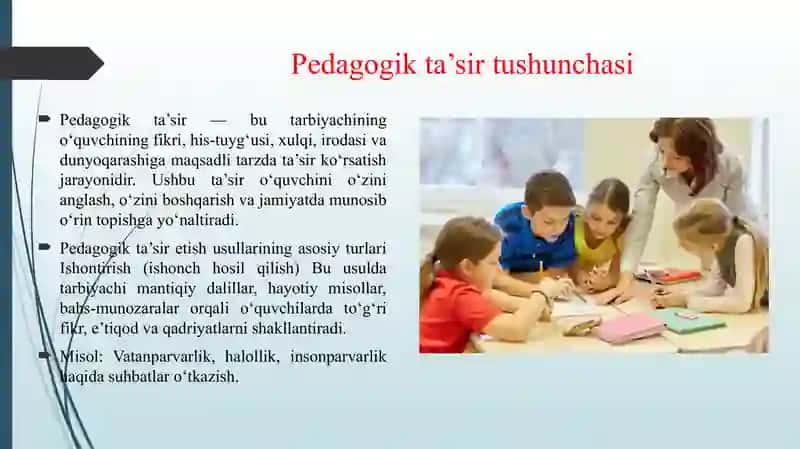 Pedagogik ta’sir tushunchasi

Pedagogik ta’sir — bu tarbiyachining o‘quvchining fikri, his-tuyg‘usi, xulqi, irodasi va dunyoqarashiga maqsadli tarzda ta’sir ko‘rsatish jarayonidir. Ushbu ta’sir o‘quvchini o‘zini anglash, o‘zini boshqarish va jamiyatda munosib o‘rin topishga yo‘naltiradi.

Pedagogik ta’sir etish usullarining asosiy turlari Ishontirish (ishonch hosil qilish) Bu usulda tarbiyachi mantiqiy dalillar, hayotiy misollar, bahs-munozaralar orqali o‘quvchilarda to‘g‘ri fikr, e’tiqod va qadriyatlarni shakllantiradi.

Misol: Vatanparvarlik, halollik, insonparvarlik haqida suhbatlar o‘tkazish.